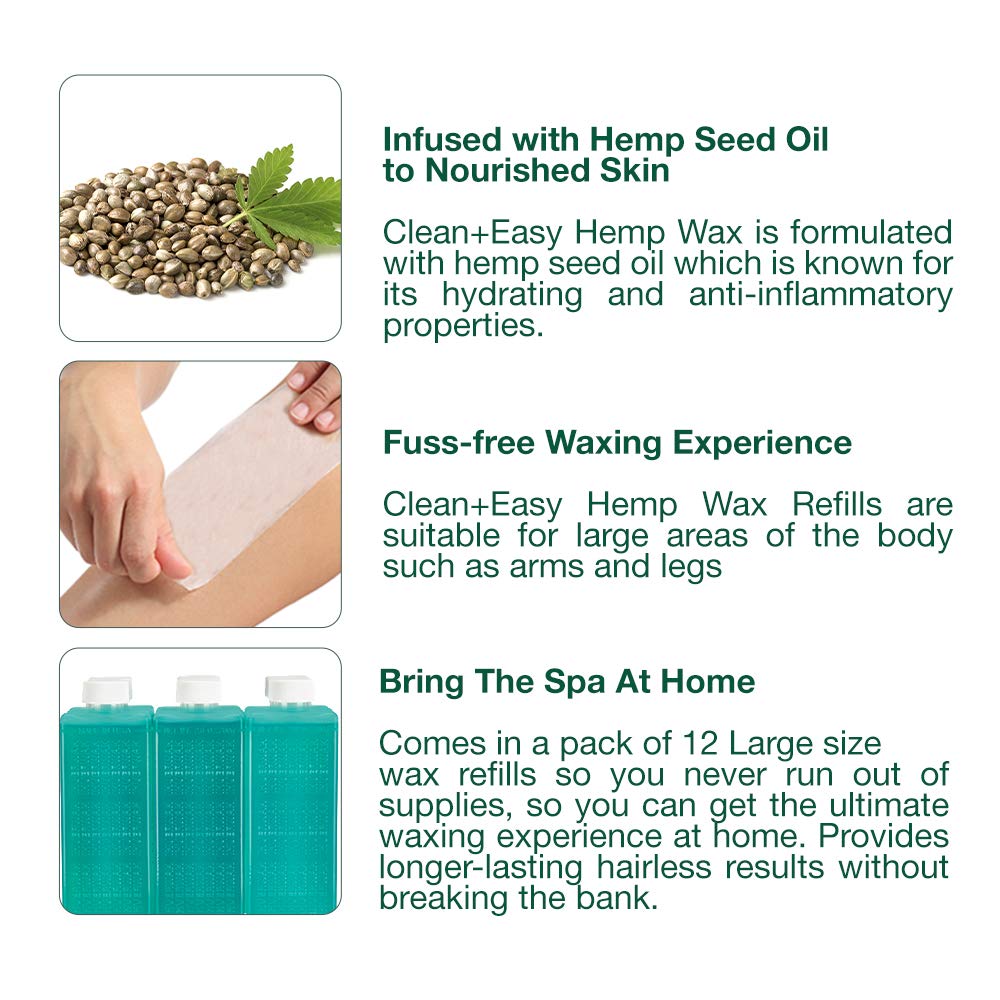 Infused with Hemp Seed Oil to Nourished Skin

Clean+Easy Hemp Wax is formulated with hemp seed oil which is known for its hydrating and anti-inflammatory properties.

Fuss-free Waxing Experience

Clean+Easy Hemp Wax Refills are suitable for large areas of the body such as arms and legs

Bring The Spa At Home

Comes in a pack of 12 Large size wax refills so you never run out of supplies, so you can get the ultimate waxing experience at home. Provides longer-lasting hairless results without breaking the bank.